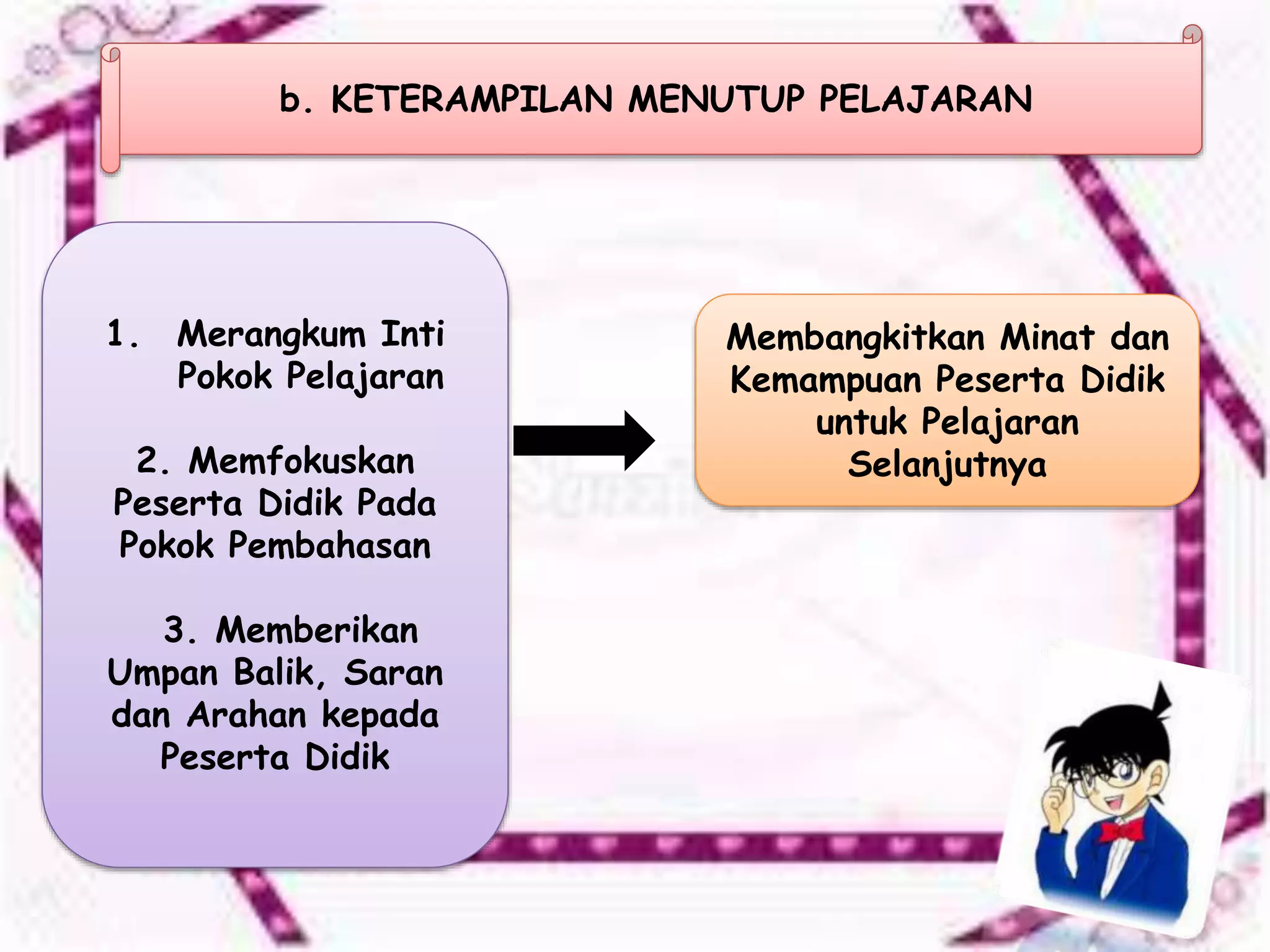 b. KETERAMPILAN MENUTUP PELAJARAN

1. Merangkum Inti Pokok Pelajaran

2. Memfokuskan Peserta Didik Pada Pokok Pembahasan

3. Memberikan Umpan Balik, Saran dan Arahan kepada Peserta Didik

Membangkitkan Minat dan Kemampuan Peserta Didik untuk Pelajaran Selanjutnya